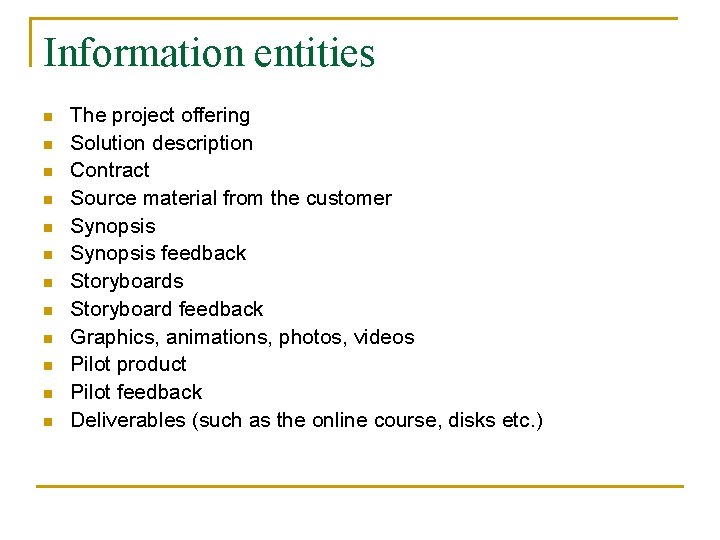 Information entities

- The project offering
- Solution description
- Contract
- Source material from the customer
- Synopsis
- Synopsis feedback
- Storyboards
- Storyboard feedback
- Graphics, animations, photos, videos
- Pilot product
- Pilot feedback
- Deliverables (such as the online course, disks etc.)